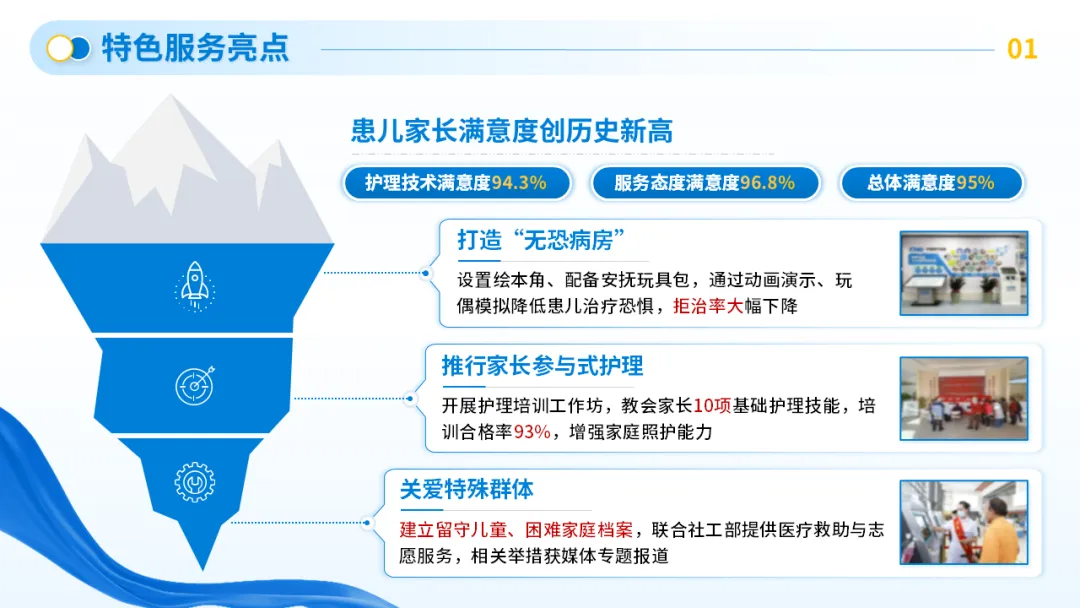 特色服务亮点

01

患儿家长满意度创历史新高

护理技术满意度94.3%

服务态度满意度96.8%

总体满意度95%

打造“无恐病房”

设置绘本角、配备安抚玩具包，通过动画演示、玩偶模拟降低患儿治疗恐惧，拒治率大幅下降

推行家长参与式护理

开展护理培训工作坊，教会家长10项基础护理技能，培训合格率93%，增强家庭照护能力

关爱特殊群体

建立留守儿童、困难家庭档案，联合社工部提供医疗救助与志愿服务，相关举措获媒体专题报道